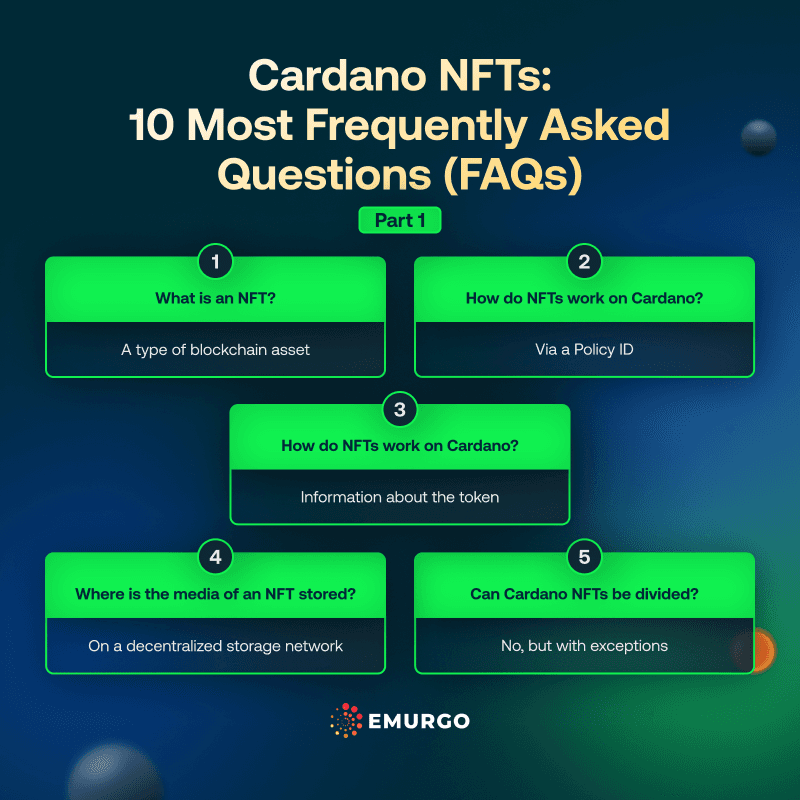 Cardano NFTs:
10 Most Frequently Asked Questions (FAQs)

Part 1

1
What is an NFT?
A type of blockchain asset

2
How do NFTs work on Cardano?
Via a Policy ID

3
How do NFTs work on Cardano?
Information about the token

4
Where is the media of an NFT stored?
On a decentralized storage network

5
Can Cardano NFTs be divided?
No, but with exceptions

EMURGO